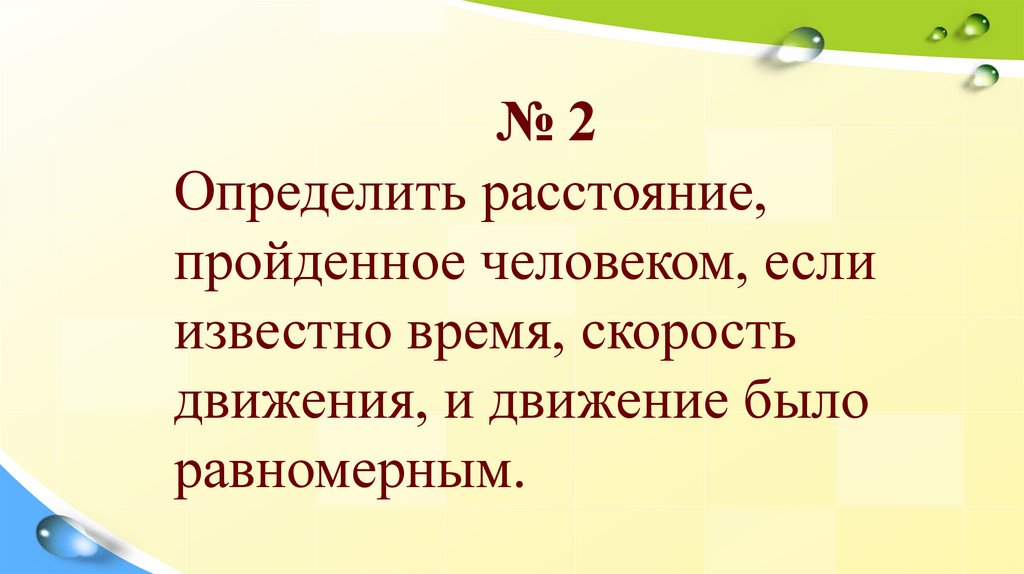 № 2

Определить расстояние, пройденное человеком, если известно время, скорость движения, и движение было равномерным.